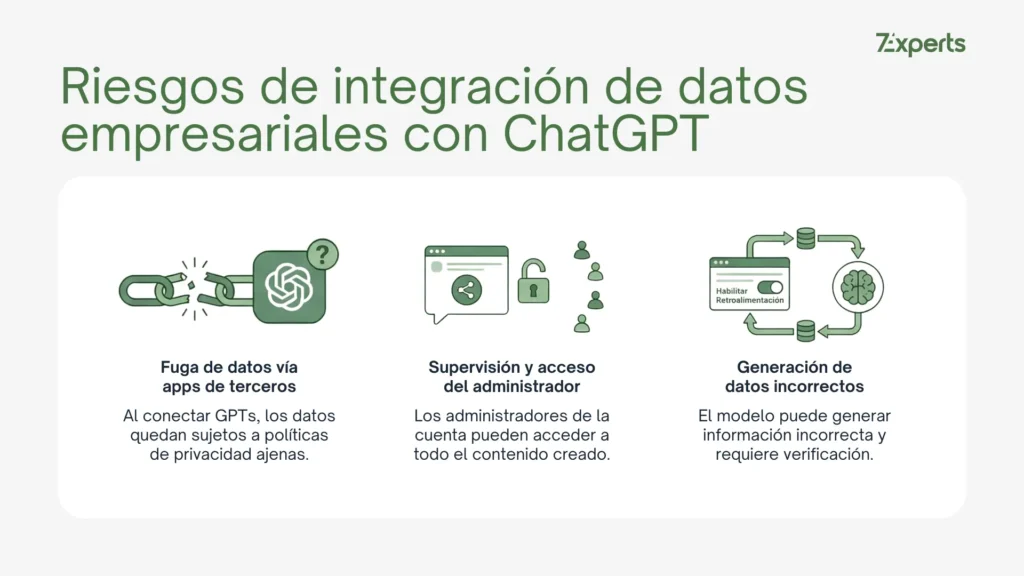 7Experts

Riesgos de integración de datos empresariales con ChatGPT

?

Fuga de datos vía apps de terceros

Al conectar GPTs, los datos quedan sujetos a políticas de privacidad ajenas.

Supervisión y acceso del administrador

Los administradores de la cuenta pueden acceder a todo el contenido creado.

Habilitar Retroalimentación

Generación de datos incorrectos

El modelo puede generar información incorrecta y requiere verificación.